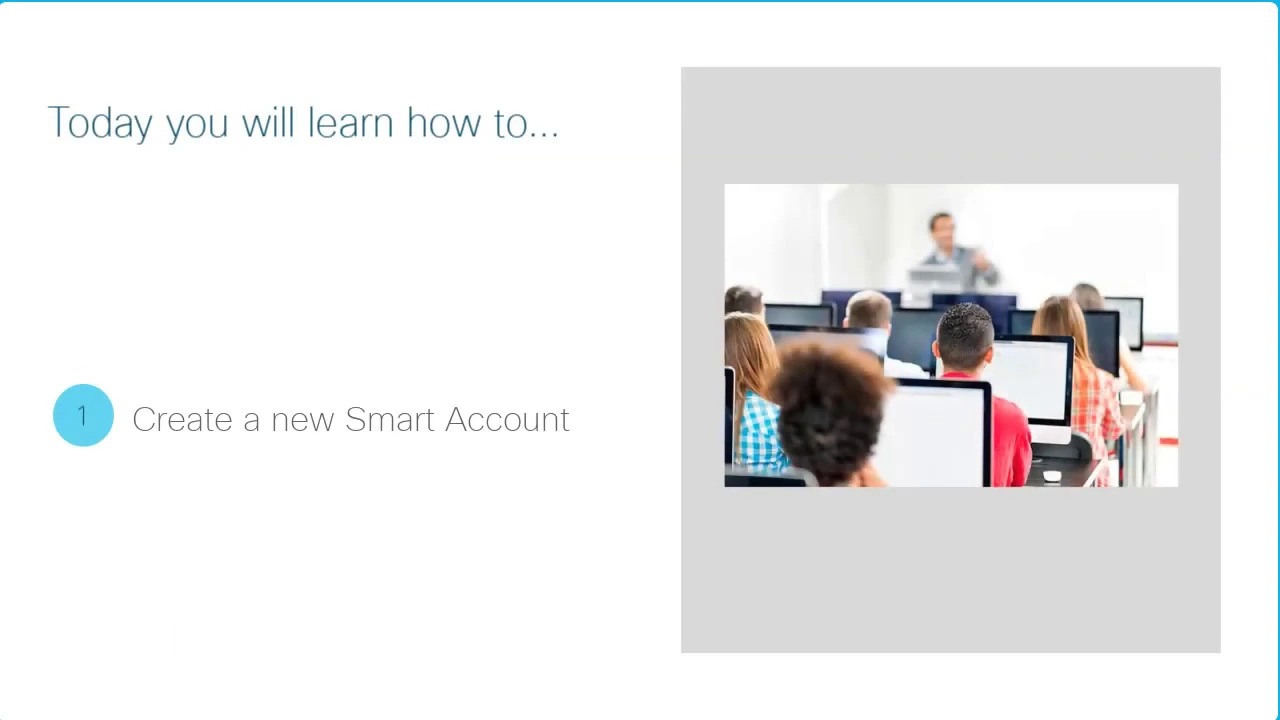 Today you will learn how to...

1 Create a new Smart Account